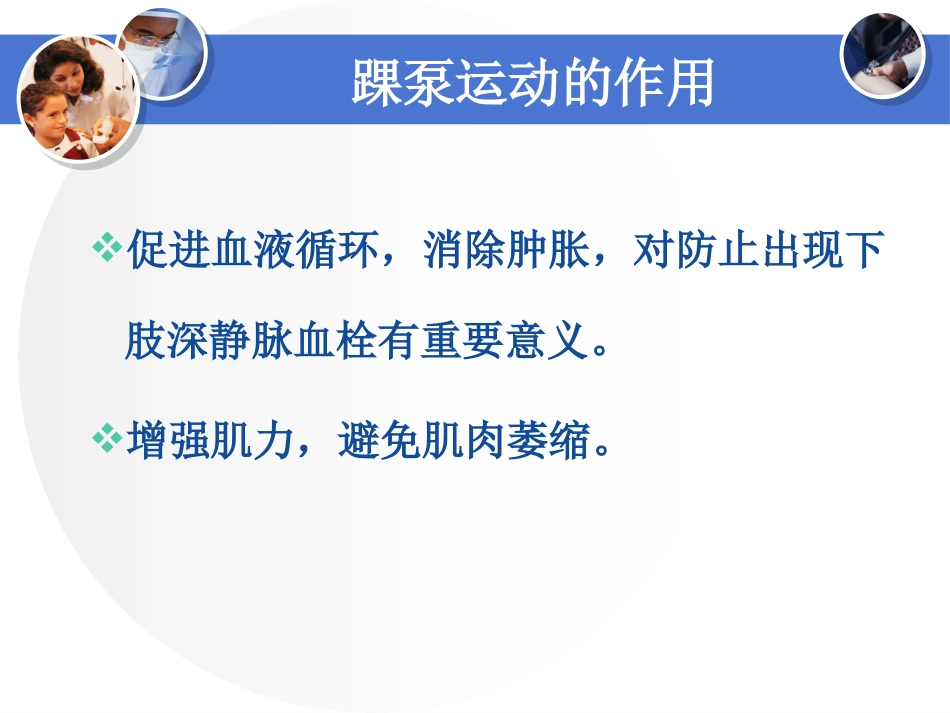 踝泵运动的作用

❖促进血液循环，消除肿胀，对防止出现下肢深静脉血栓有重要意义。

❖增强肌力，避免肌肉萎缩。